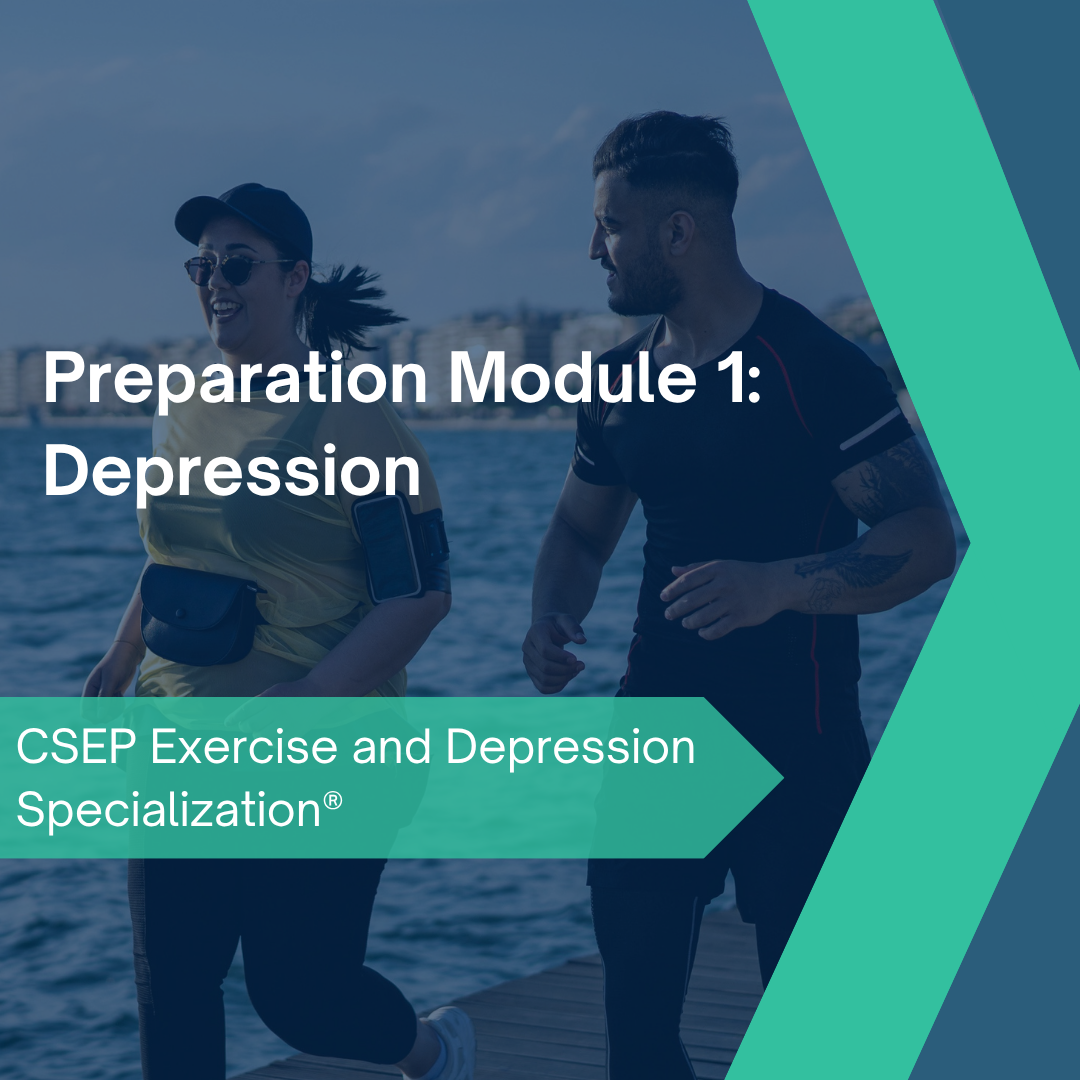 Preparation Module 1:
Depression

CSEP Exercise and Depression Specialization®